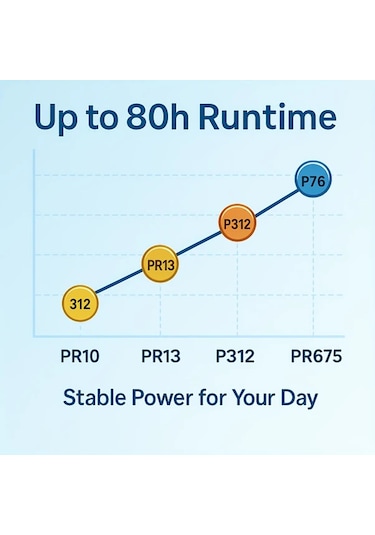 Up to 80h Runtime

312
PR13
P312
P76

PR10
PR13
P312
PR675

Stable Power for Your Day